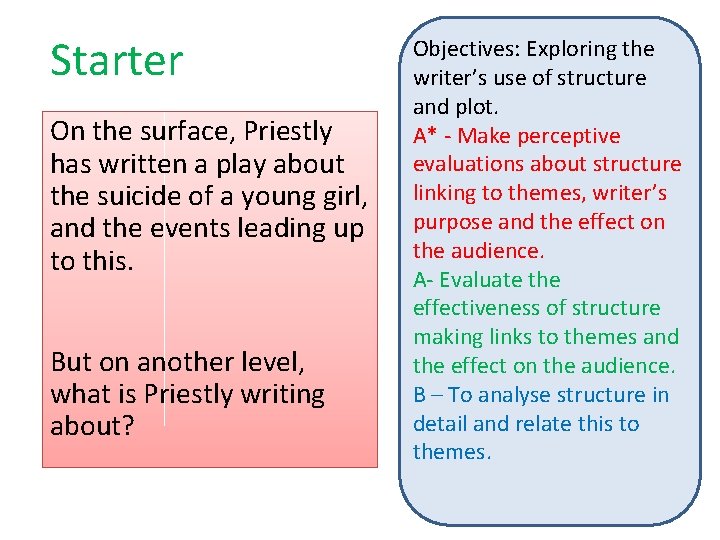 Starter

On the surface, Priestly has written a play about the suicide of a young girl, and the events leading up to this.

But on another level, what is Priestly writing about?

Objectives: Exploring the writer's use of structure and plot.
A* - Make perceptive evaluations about structure linking to themes, writer's purpose and the effect on the audience.
A- Evaluate the effectiveness of structure making links to themes and the effect on the audience.
B – To analyse structure in detail and relate this to themes.